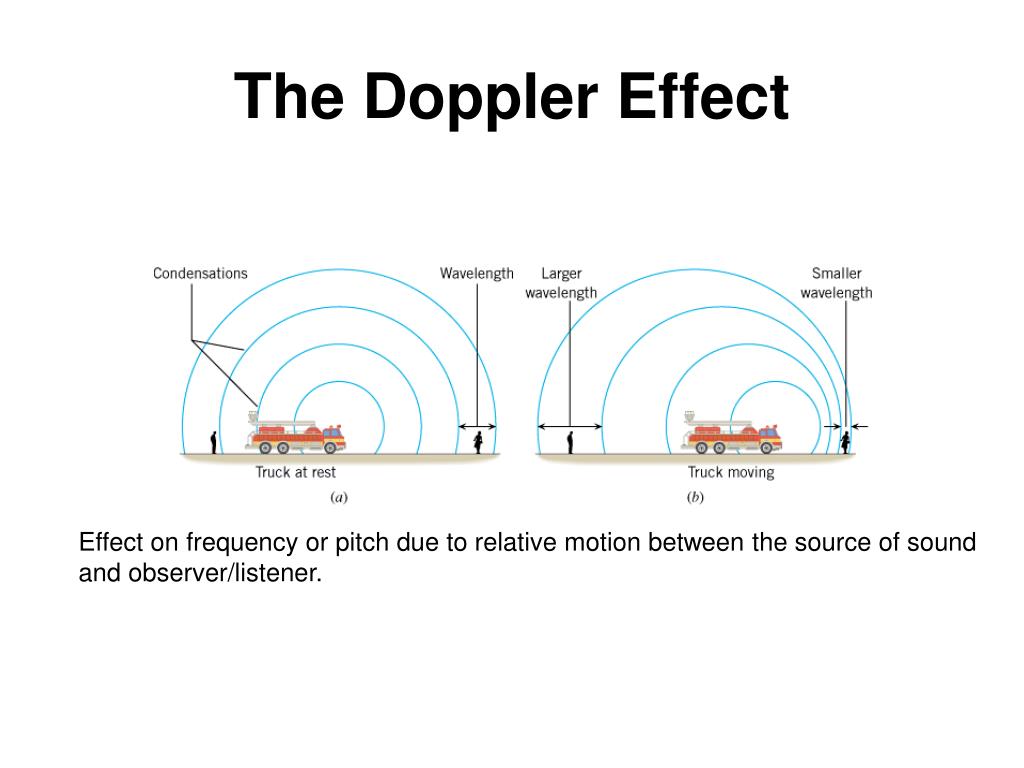 The Doppler Effect

Condensations

Wavelength

Truck at rest

(a)

Larger wavelength

Smaller wavelength

Truck moving

(b)

Effect on frequency or pitch due to relative motion between the source of sound and observer/listener.